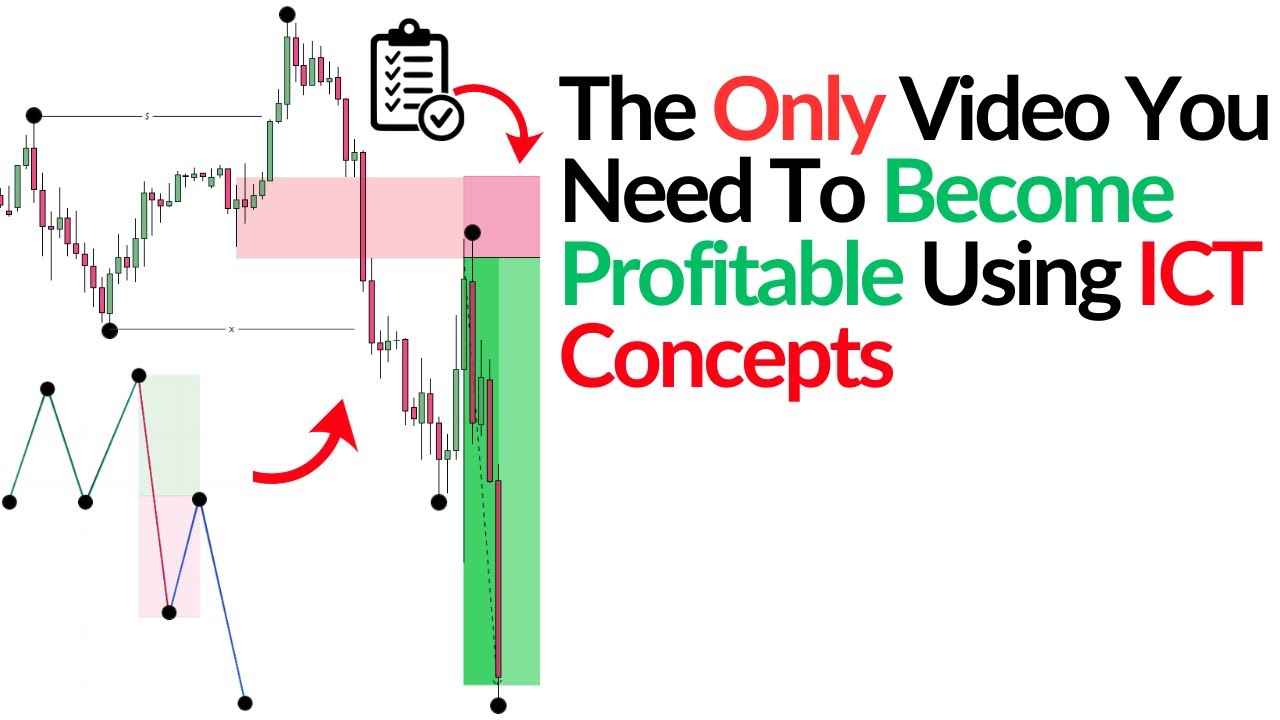 $ 

x

The Only Video You Need To Become Profitable Using ICT Concepts